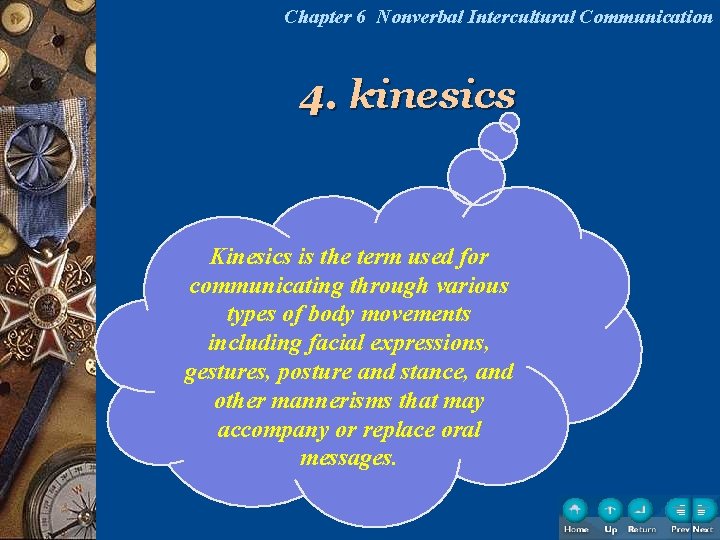 Chapter 6 Nonverbal Intercultural Communication

4. kinesics

Kinesics is the term used for communicating through various types of body movements including facial expressions, gestures, posture and stance, and other mannerisms that may accompany or replace oral messages.

Home Up Return Prev Next